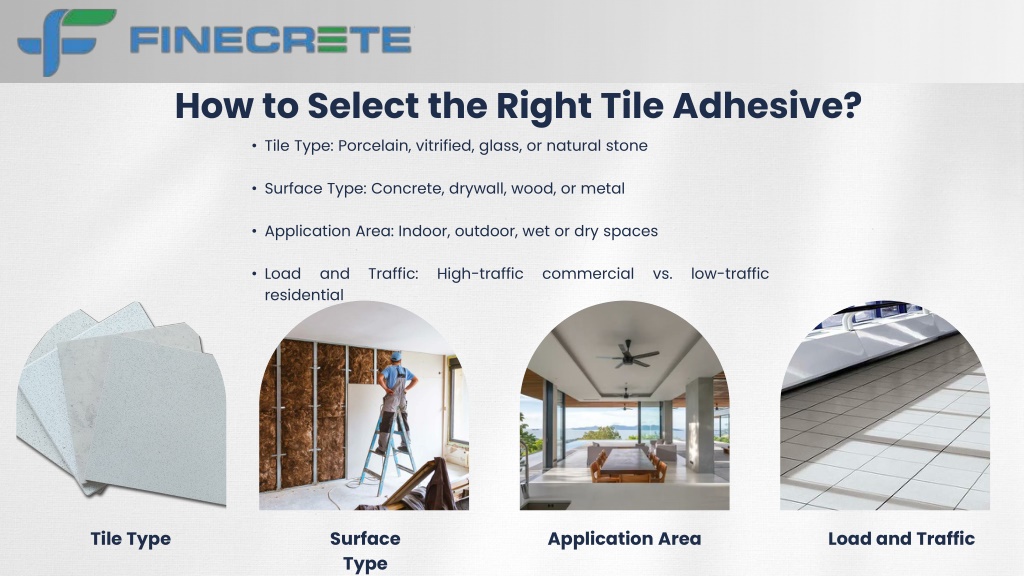 FINECRETE

How to Select the Right Tile Adhesive?

• Tile Type: Porcelain, vitrified, glass, or natural stone

• Surface Type: Concrete, drywall, wood, or metal

• Application Area: Indoor, outdoor, wet or dry spaces

• Load and Traffic: High-traffic commercial vs. low-traffic residential

Tile Type

Surface Type

Application Area

Load and Traffic